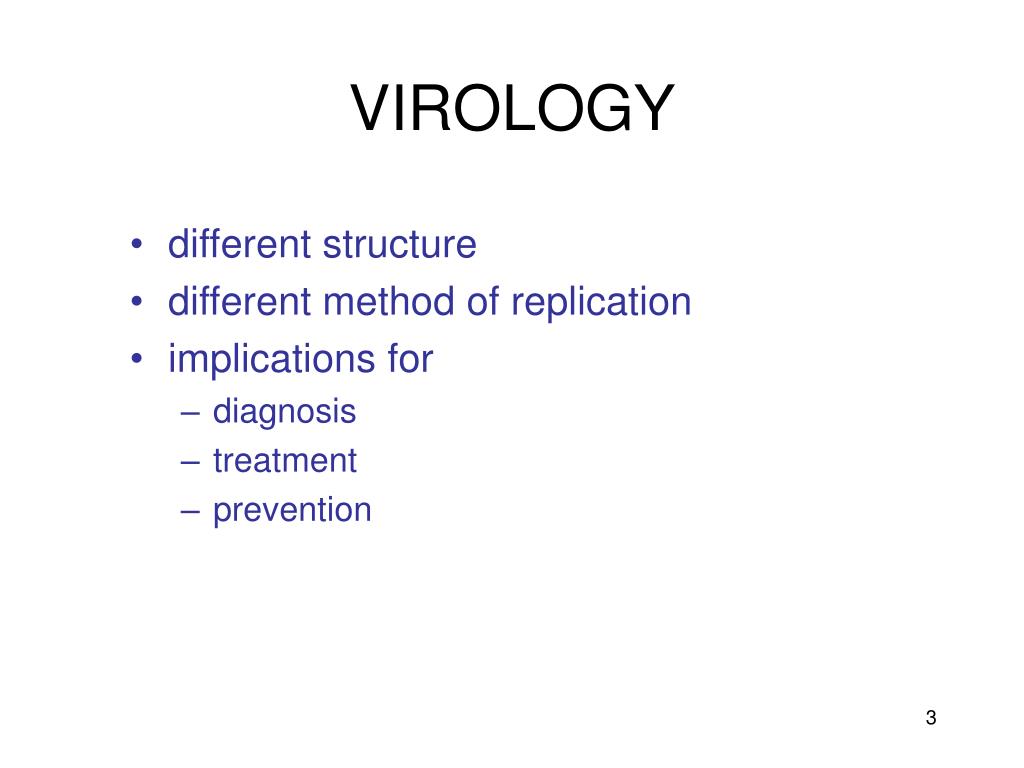 VIROLOGY

• different structure
• different method of replication
• implications for
– diagnosis
– treatment
– prevention

3